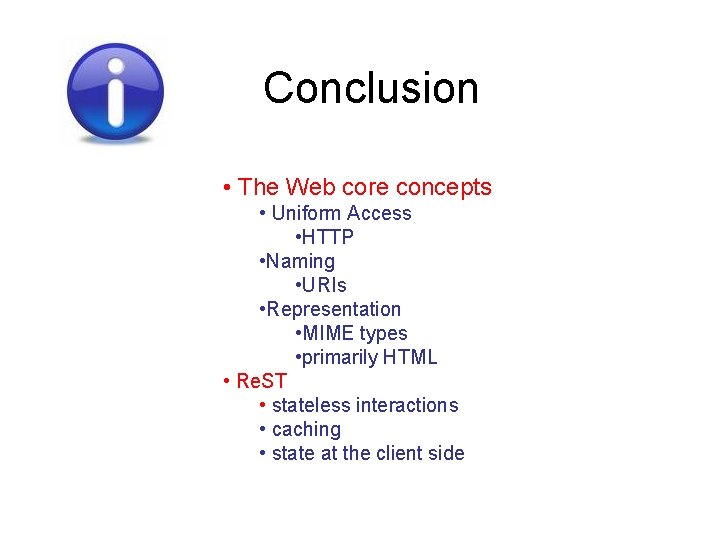 Conclusion

• The Web core concepts
• Uniform Access
•HTTP
•Naming
•URIs
•Representation
•MIME types
•primarily HTML
• ReST
• stateless interactions
• caching
• state at the client side